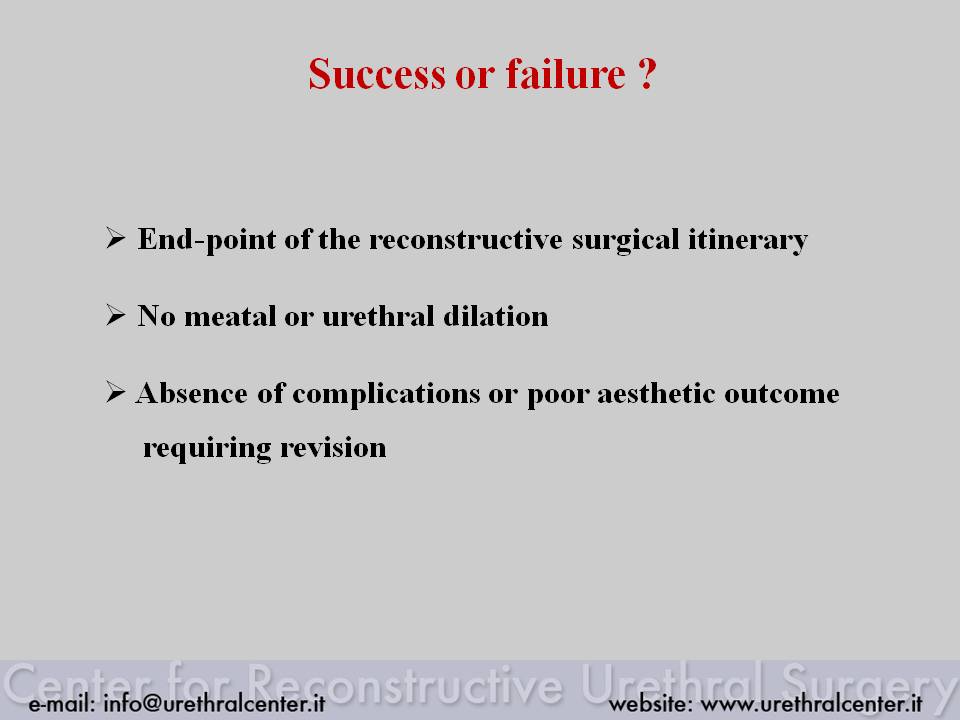 Success or failure ?

➢ End-point of the reconstructive surgical itinerary

➢ No meatal or urethral dilation

➢ Absence of complications or poor aesthetic outcome requiring revision

Center for Reconstructive Urethral Surgery

e-mail: info@urethralcenter.it

website: www.urethralcenter.it